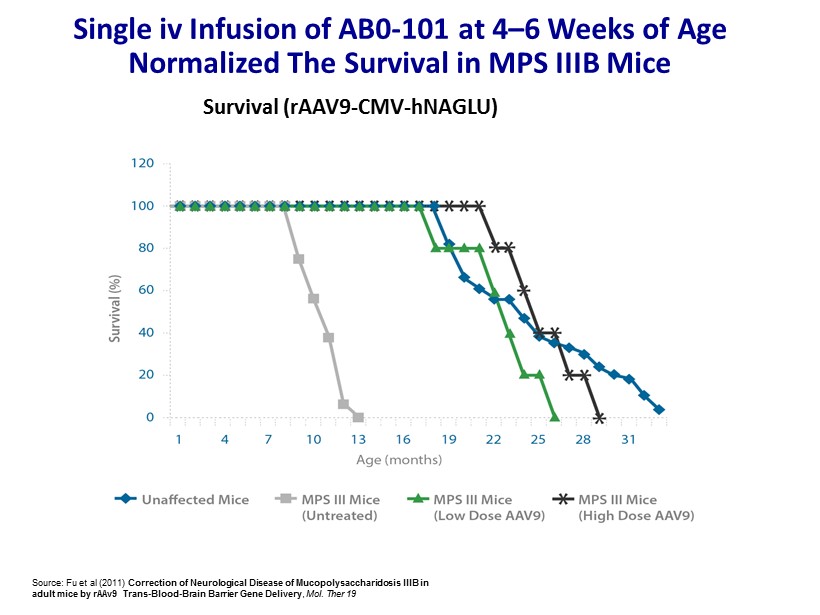 Single iv Infusion of AB0-101 at 4–6 Weeks of Age Normalized The Survival in MPS IIIB Mice

Survival (rAAV9-CMV-hNAGLU)

120
100
80
60
40
20
0

Survival (%)

1 4 7 10 13 16 19 22 25 28 31

Age (months)

Unaffected Mice
MPS III Mice (Untreated)
MPS III Mice (Low Dose AAV9)
MPS III Mice (High Dose AAV9)

Source: Fu et al (2011) Correction of Neurological Disease of Mucopolysaccharidosis IIIB in adult mice by rAAv9 Trans-Blood-Brain Barrier Gene Delivery, Mol. Ther 19